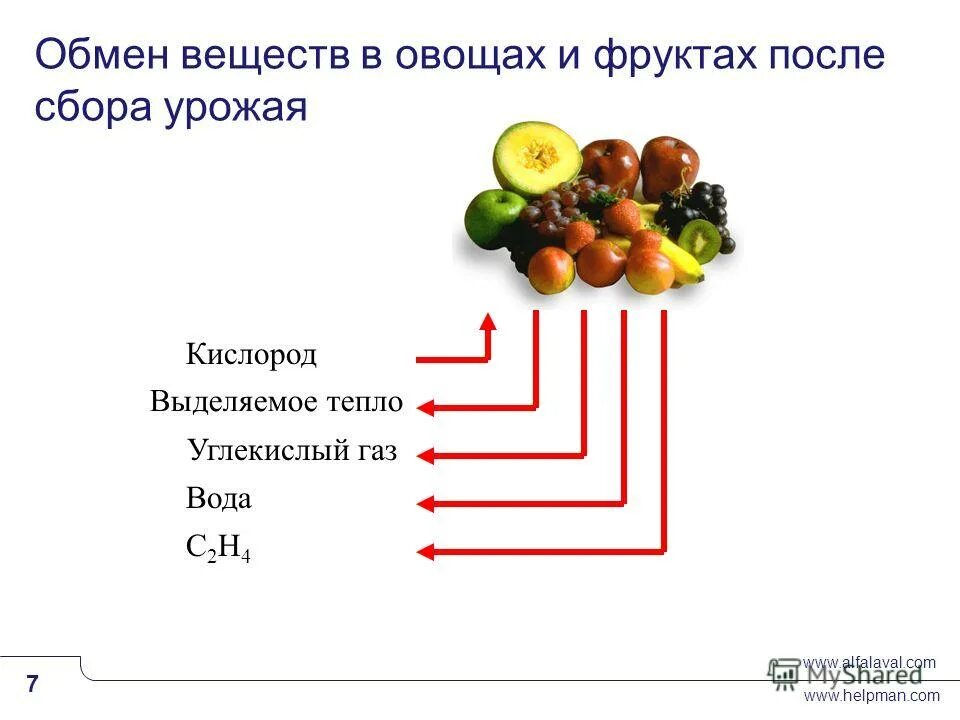 Обмен веществ в овощах и фруктах после сбора урожая

Кислород

Выделяемое тепло

Углекислый газ

Вода

$C_2H_4$

7

www.alfalaval.com

MyShared

www.helpman.com